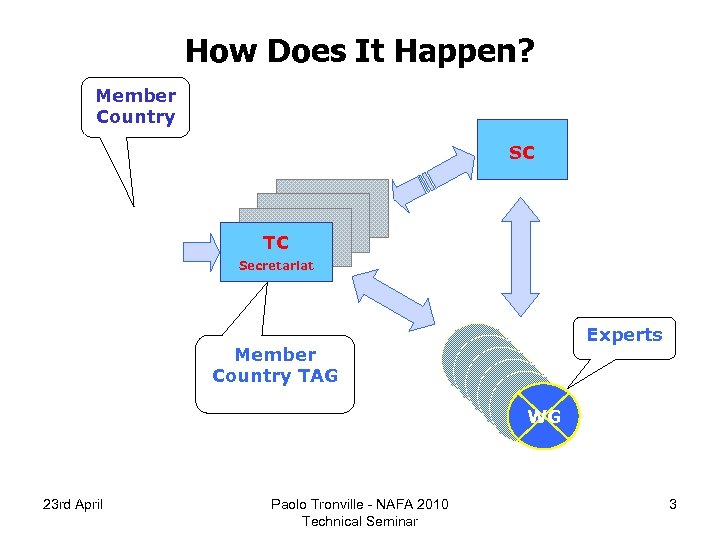 How Does It Happen?

Member Country

SC

TC
Secretariat

Member Country TAG

Experts

WG

23rd April

Paolo Tronville - NAFA 2010
Technical Seminar

3